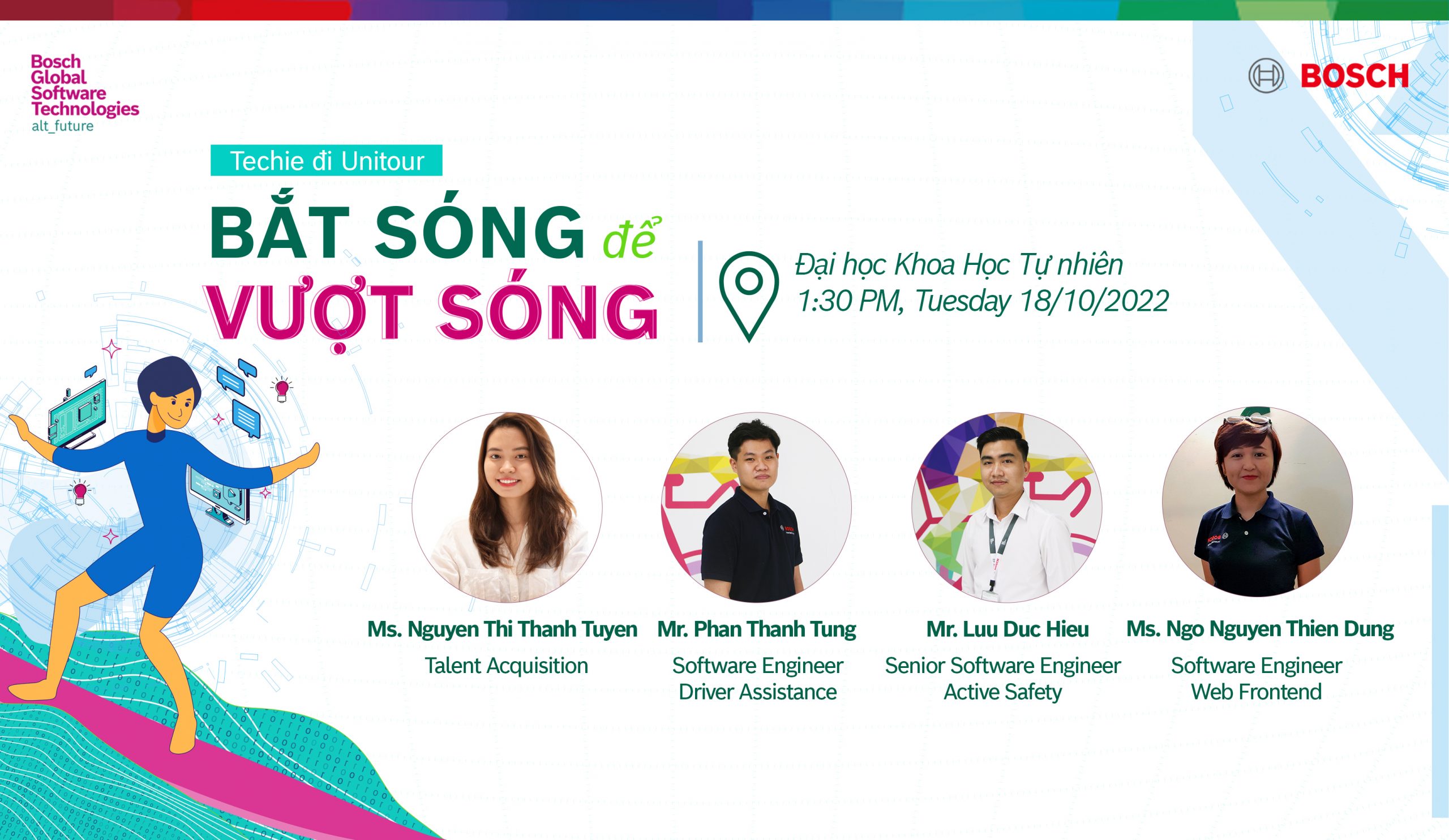 Bosch Global Software Technologies
alt_future

BOSCH

Techie đi Unitour

BẮT SÓNG để
VƯỢT SÓNG

Đại học Khoa Học Tự nhiên
1:30 PM, Tuesday 18/10/2022

Ms. Nguyen Thi Thanh Tuyen
Talent Acquisition

Mr. Phan Thanh Tung
Software Engineer
Driver Assistance

Mr. Luu Duc Hieu
Senior Software Engineer
Active Safety

Ms. Ngo Nguyen Thien Dung
Software Engineer
Web Frontend